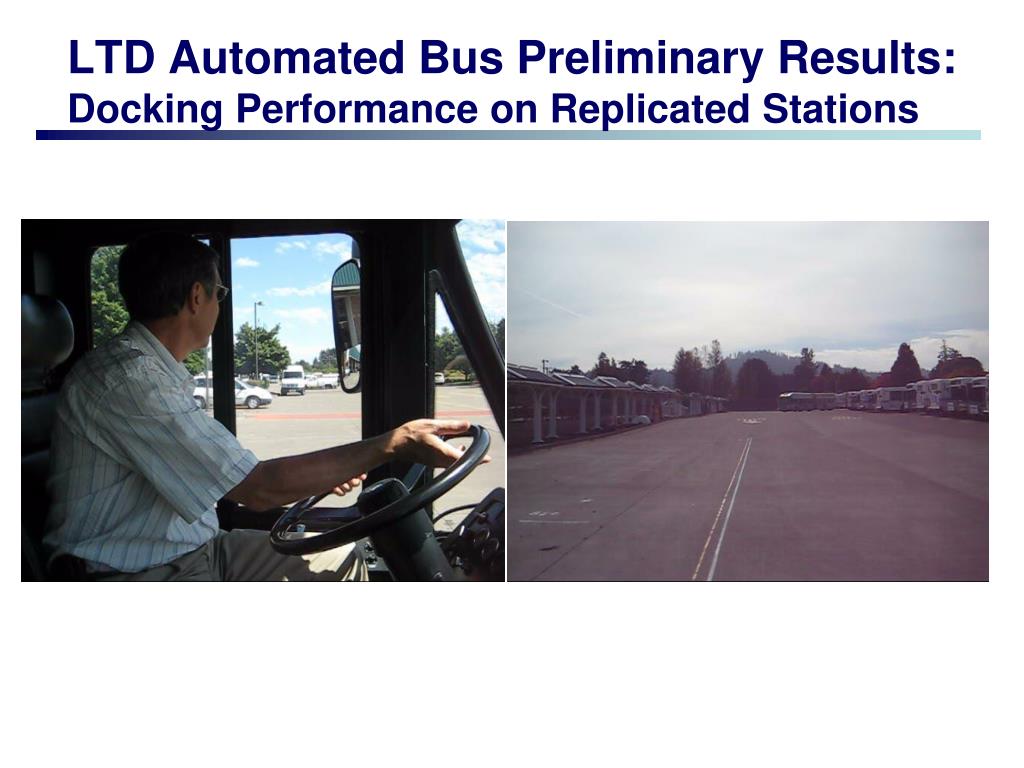 LTD Automated Bus Preliminary Results:
Docking Performance on Replicated Stations